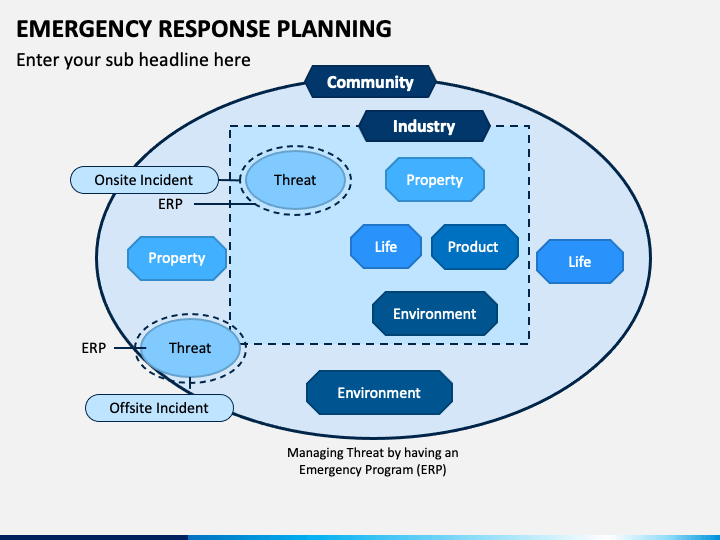 EMERGENCY RESPONSE PLANNING

Enter your sub headline here

Community

Industry

Onsite Incident

Threat

ERP

Property

Property

Life

Product

Life

Environment

ERP

Threat

Environment

Offsite Incident

Managing Threat by having an Emergency Program (ERP)